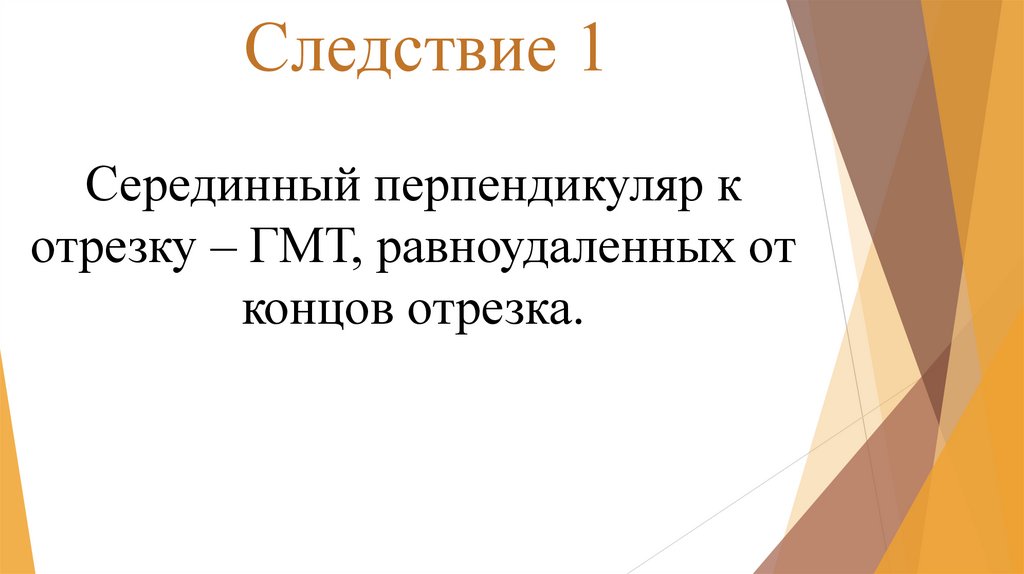 Следствие 1

Серединный перпендикуляр к отрезку – ГМТ, равноудаленных от концов отрезка.